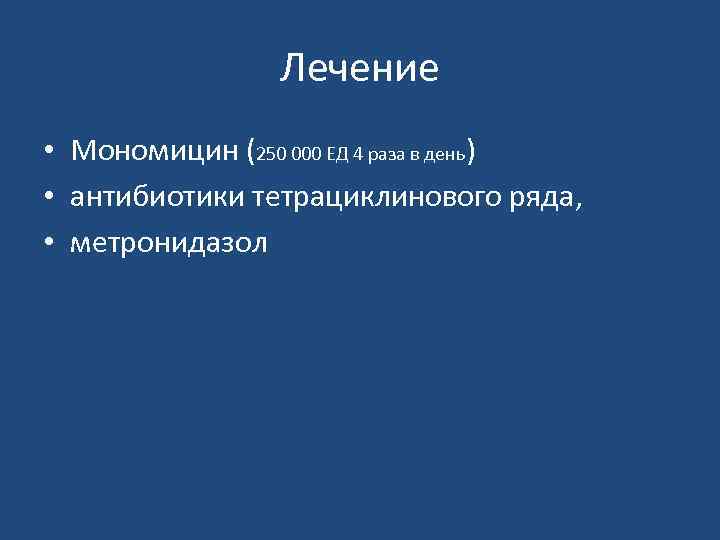 Лечение

• Мономицин (250 000 ЕД 4 раза в день)
• антибиотики тетрациклинового ряда,
• метронидазол